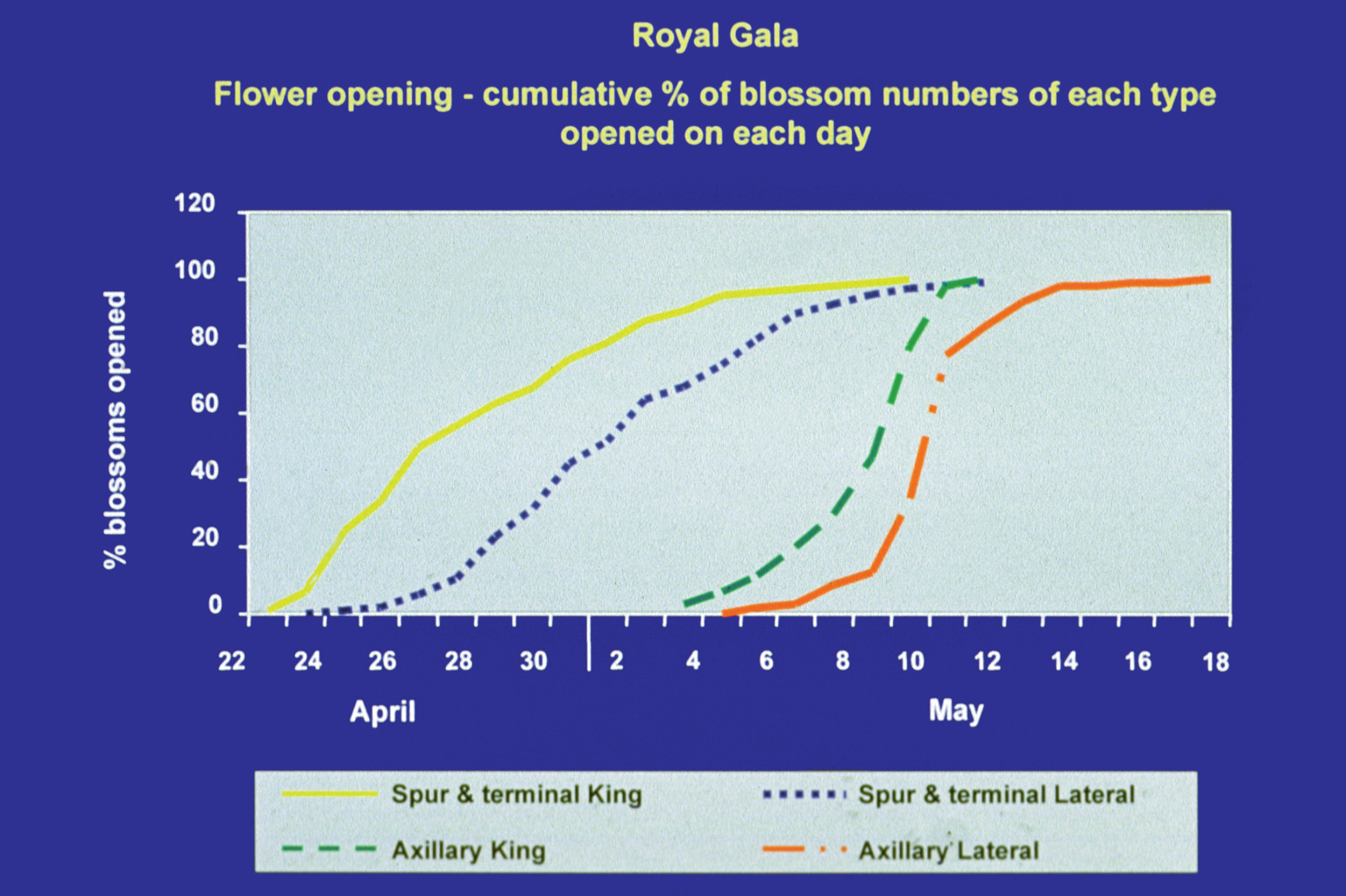 Royal Gala

Flower opening - cumulative % of blossom numbers of each type opened on each day

% blossoms opened

120
100
80
60
40
20
0

22 24 26 28 30 2 4 6 8 10 12 14 16 18

April

May

Spur & terminal King
Spur & terminal Lateral
Axillary King
Axillary Lateral